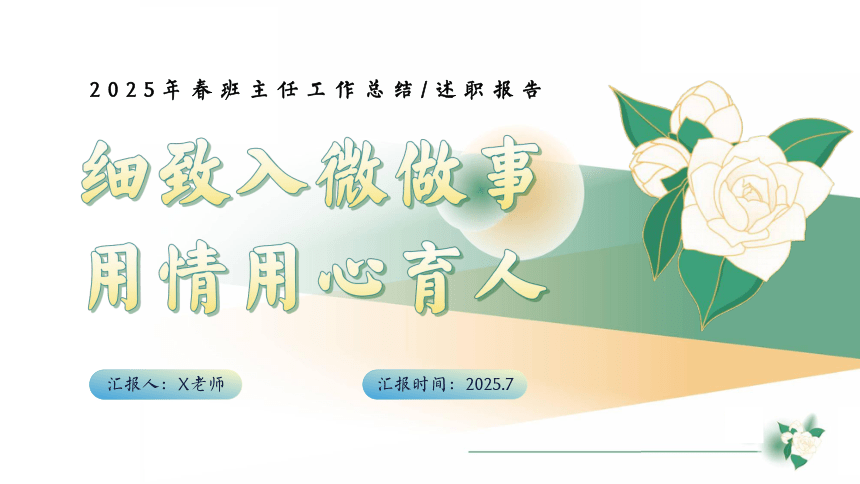 2025年春班主任工作总结/述职报告

细致入微做事
用情用心育人

汇报人：X老师

汇报时间：2025.7